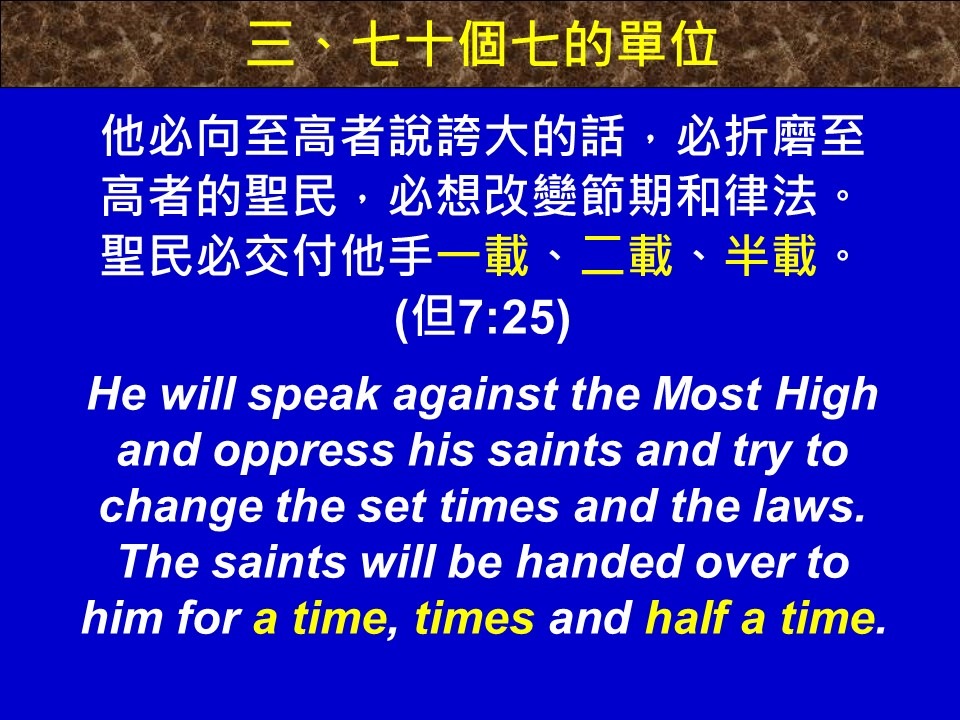 三、七十個七的單位

他必向至高者說誇大的話，必折磨至高者的聖民，必想改變節期和律法。聖民必交付他手一載、二載、半載。(但7:25)

He will speak against the Most High and oppress his saints and try to change the set times and the laws. The saints will be handed over to him for a time, times and half a time.